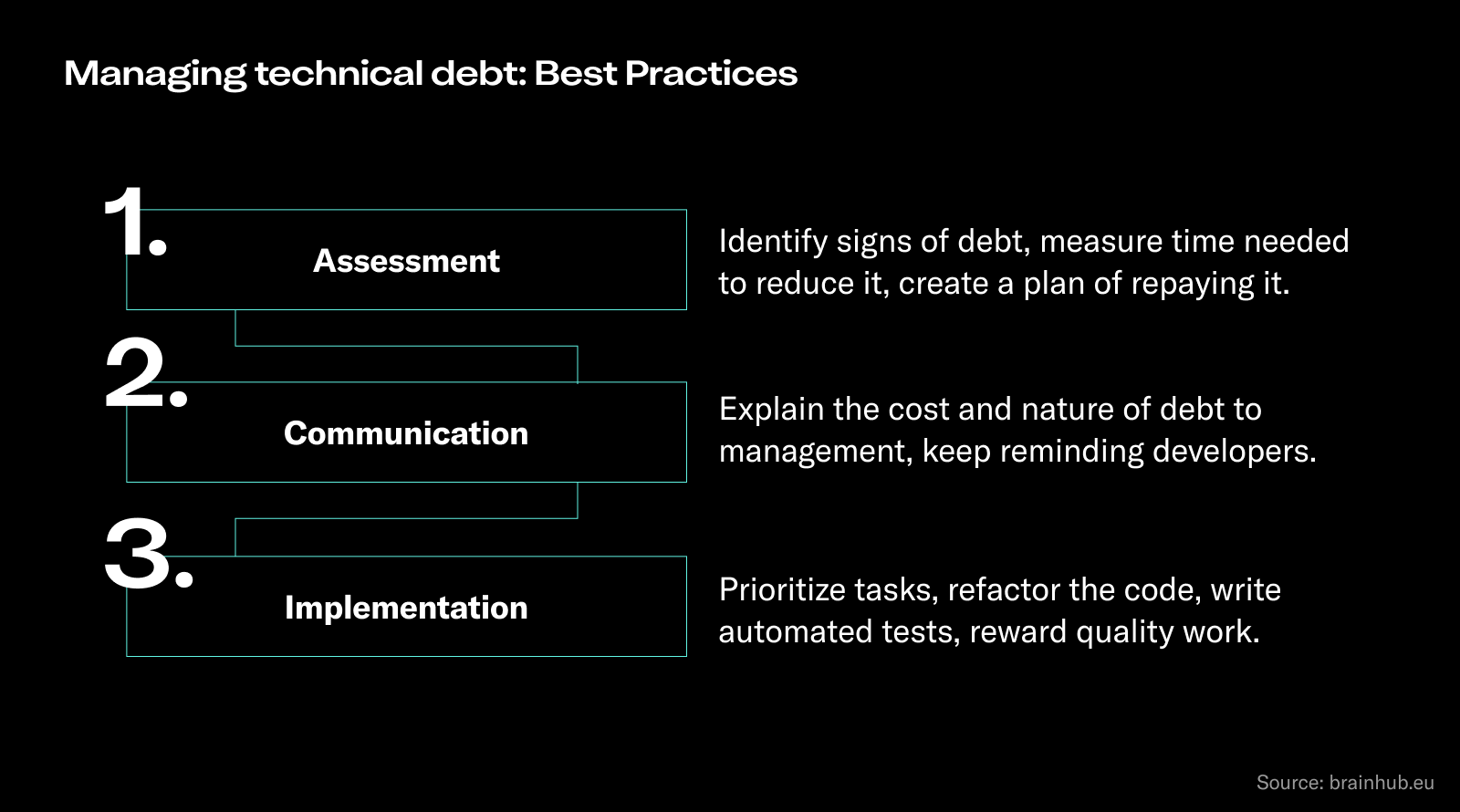 Managing technical debt: Best Practices

1.
Assessment

Identify signs of debt, measure time needed to reduce it, create a plan of repaying it.

2.
Communication

Explain the cost and nature of debt to management, keep reminding developers.

3.
Implementation

Prioritize tasks, refactor the code, write automated tests, reward quality work.

Source: brainhub.eu